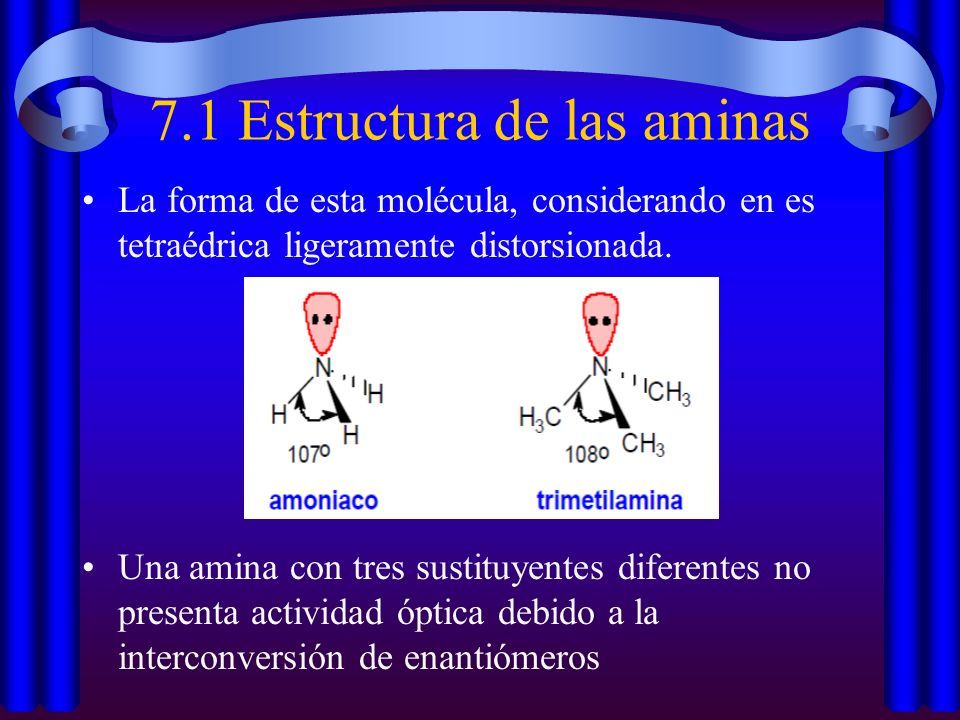 7.1 Estructura de las aminas

• La forma de esta molécula, considerando en es tetraédrica ligeramente distorsionada.

N
H
H
H
107º
amoniaco

N
$H_3C$
$CH_3$
$CH_3$
108º
trimetilamina

• Una amina con tres sustituyentes diferentes no presenta actividad óptica debido a la interconversión de enantiómeros